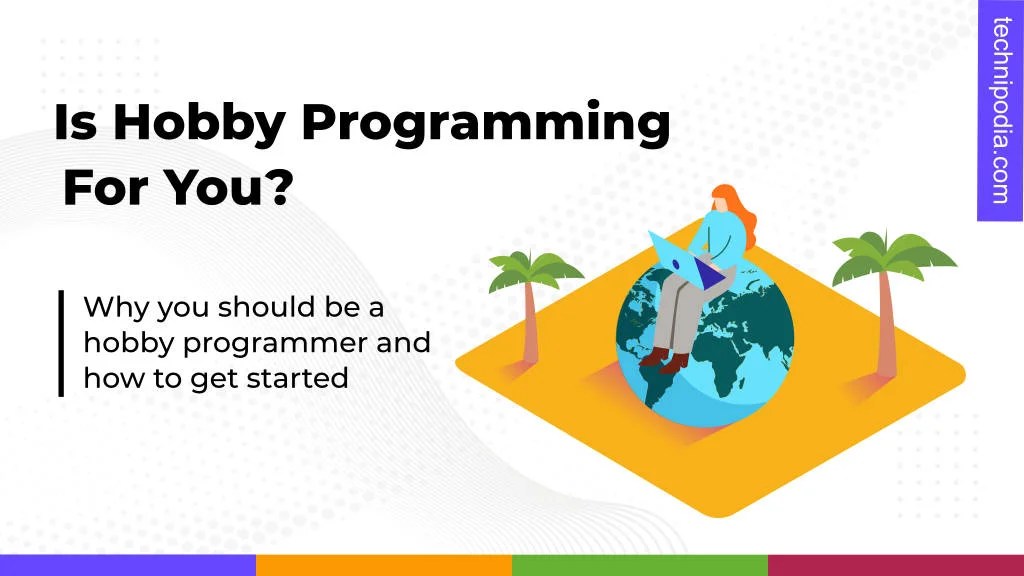 Is Hobby Programming For You?

Why you should be a hobby programmer and how to get started

technipodia.com